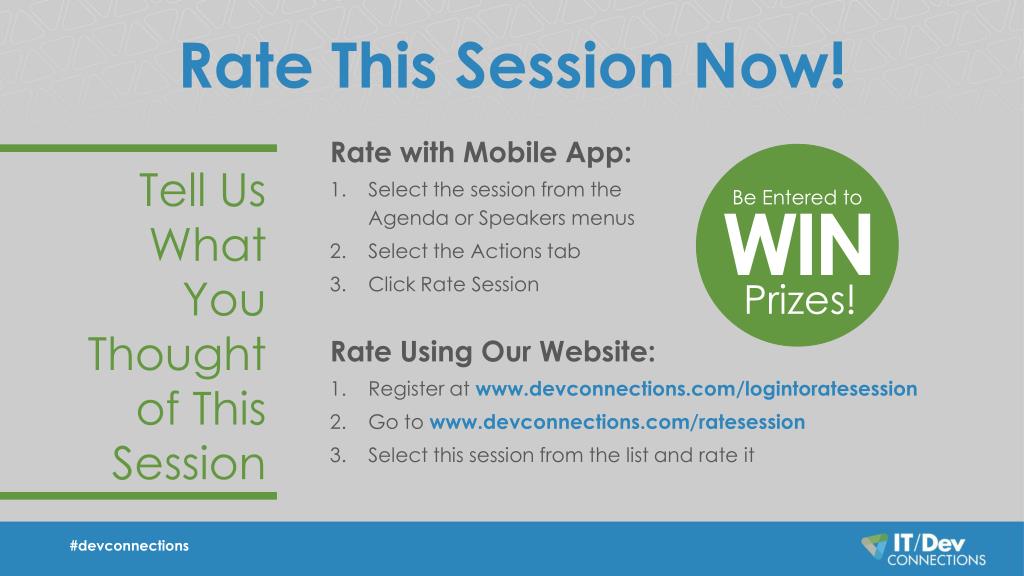 Rate This Session Now!

Tell Us What You Thought of This Session

Rate with Mobile App:
1. Select the session from the Agenda or Speakers menus
2. Select the Actions tab
3. Click Rate Session

Be Entered to WIN Prizes!

Rate Using Our Website:
1. Register at www.devconnections.com/logintoratesession
2. Go to www.devconnections.com/ratesession
3. Select this session from the list and rate it

#devconnections

IT/Dev CONNECTIONS